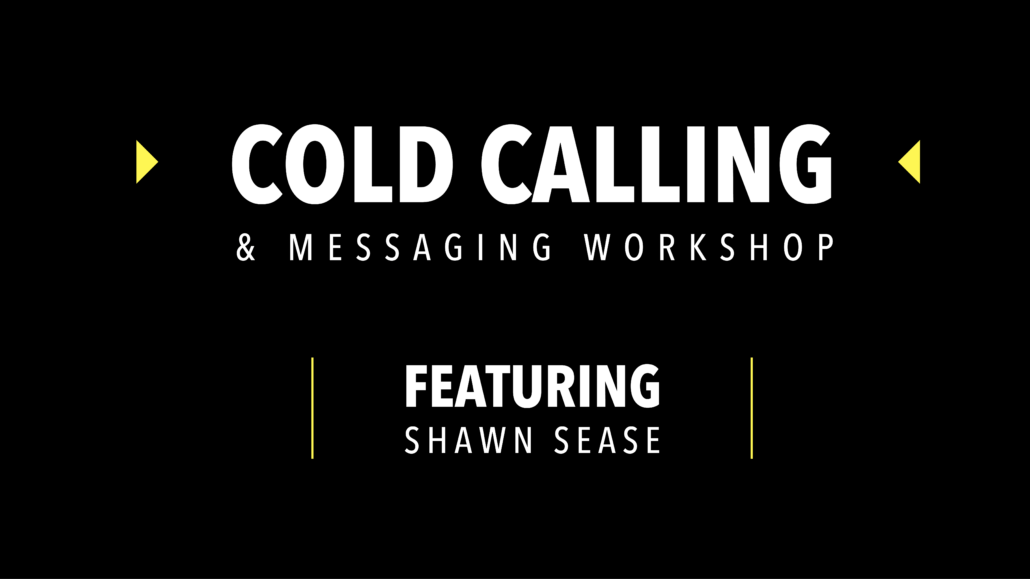 COLD CALLING
& MESSAGING WORKSHOP

FEATURING
SHAWN SEASE